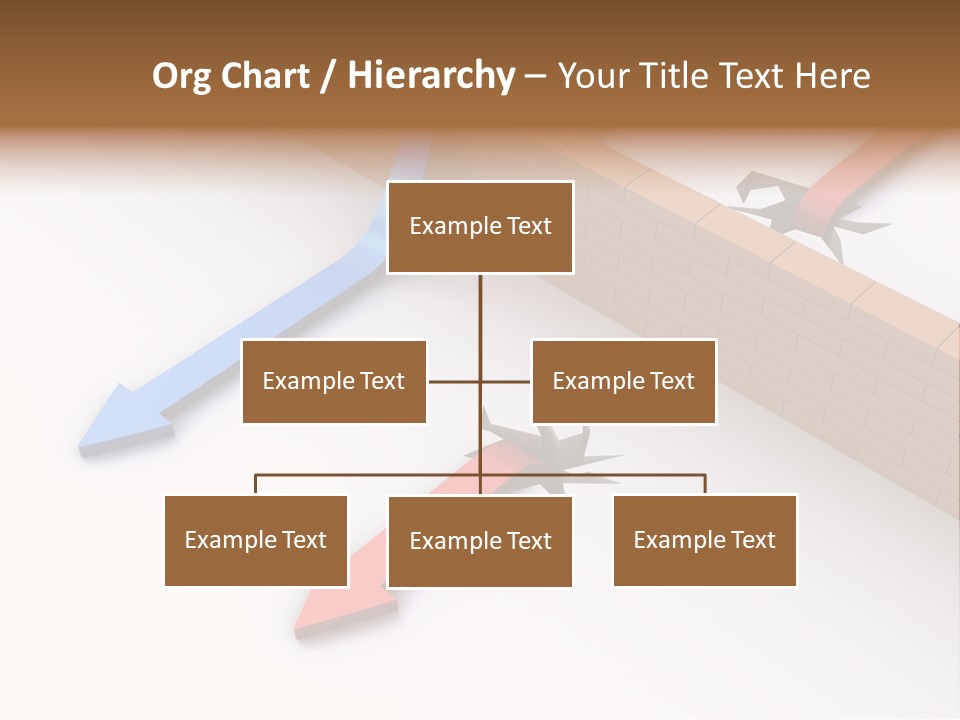 Org Chart / Hierarchy – Your Title Text Here

Example Text

Example Text

Example Text

Example Text

Example Text

Example Text